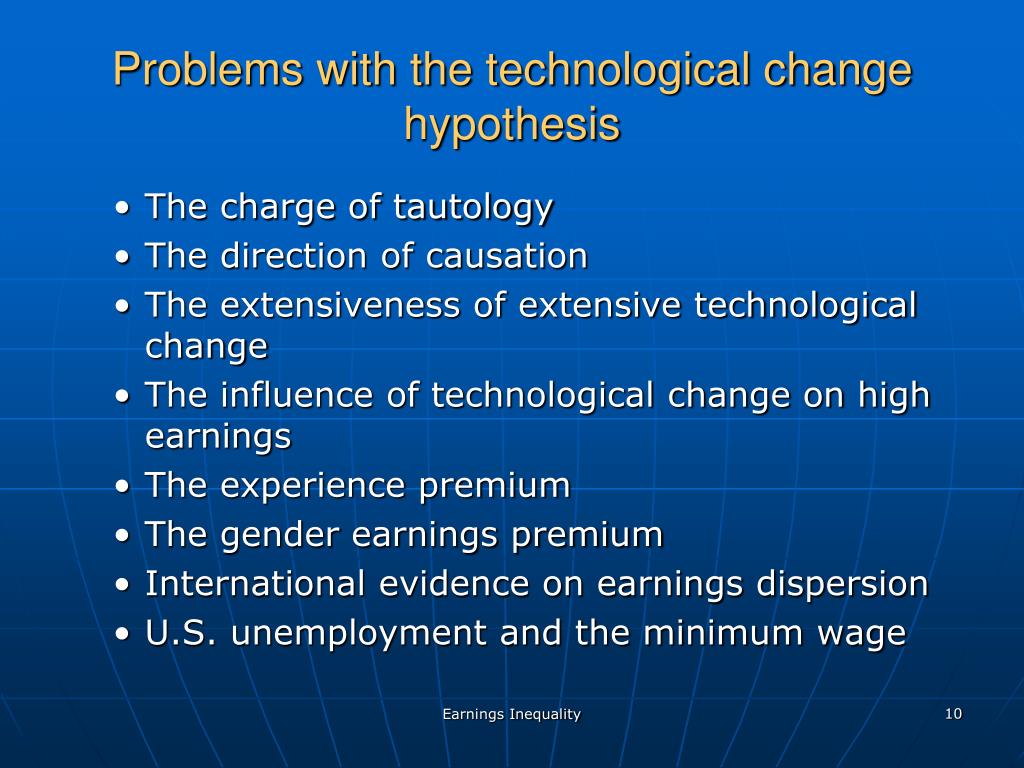 Problems with the technological change hypothesis

• The charge of tautology
• The direction of causation
• The extensiveness of extensive technological change
• The influence of technological change on high earnings
• The experience premium
• The gender earnings premium
• International evidence on earnings dispersion
• U.S. unemployment and the minimum wage

Earnings Inequality

10